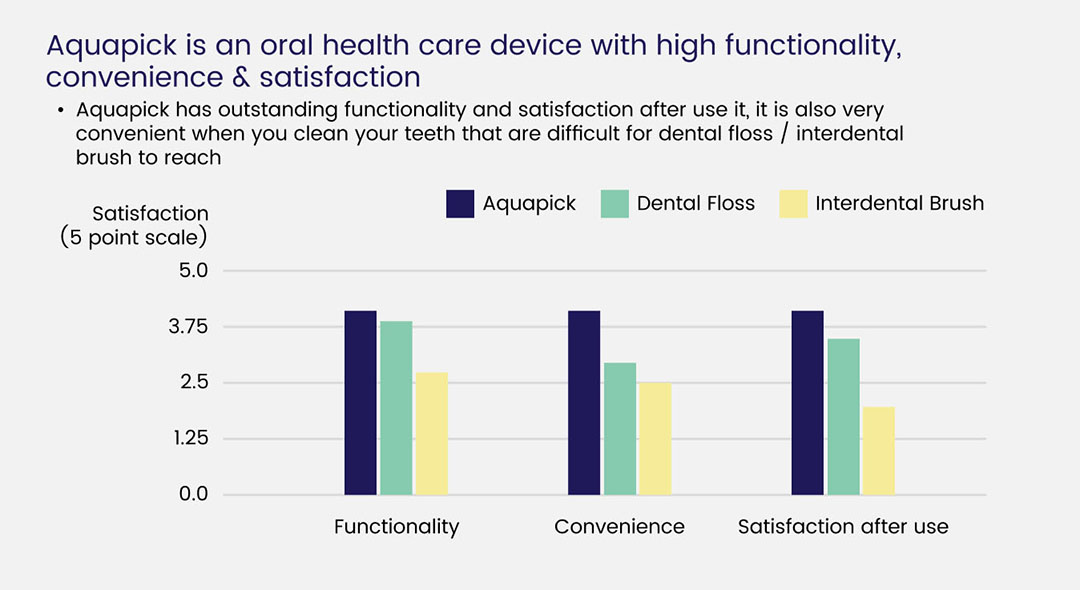 Aquapick is an oral health care device with high functionality, convenience & satisfaction

• Aquapick has outstanding functionality and satisfaction after use it, it is also very convenient when you clean your teeth that are difficult for dental floss / interdental brush to reach

Aquapick
Dental Floss
Interdental Brush

Satisfaction
(5 point scale)

5.0
3.75
2.5
1.25
0.0

Functionality
Convenience
Satisfaction after use